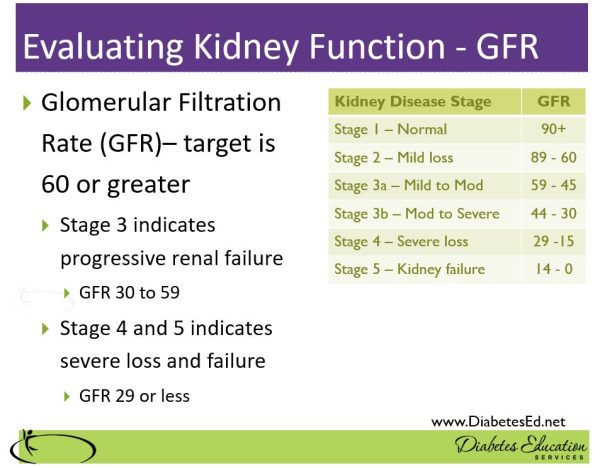 Evaluating Kidney Function - GFR

Glomerular Filtration Rate (GFR)– target is 60 or greater

Stage 3 indicates progressive renal failure

GFR 30 to 59

Stage 4 and 5 indicates severe loss and failure

GFR 29 or less

| Kidney Disease Stage | GFR |
|---|---|
| Stage 1 – Normal | 90+ |
| Stage 2 – Mild loss | 89 - 60 |
| Stage 3a – Mild to Mod | 59 - 45 |
| Stage 3b – Mod to Severe | 44 - 30 |
| Stage 4 – Severe loss | 29 -15 |
| Stage 5 – Kidney failure | 14 - 0 |

www.DiabetesEd.net

Diabetes Education SERVICES